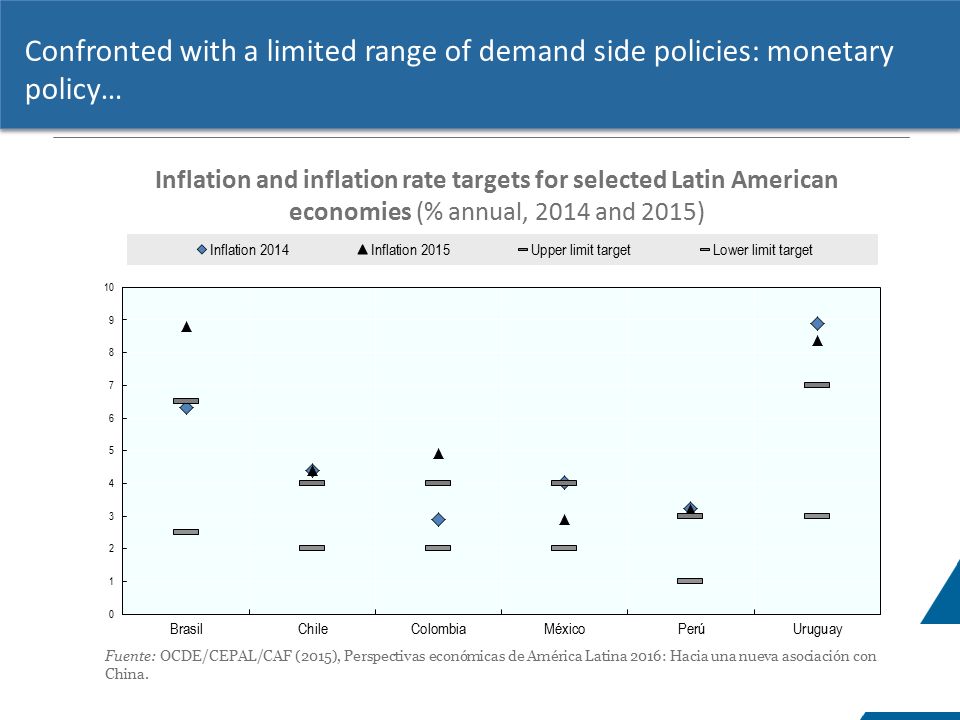 Confronted with a limited range of demand side policies: monetary policy…

Inflation and inflation rate targets for selected Latin American economies (% annual, 2014 and 2015)

Inflation 2014 Inflation 2015 Upper limit target Lower limit target

10
9
8
7
6
5
4
3
2
1
0

Brasil Chile Colombia México Perú Uruguay

Fuente: OCDE/CEPAL/CAF (2015), Perspectivas económicas de América Latina 2016: Hacia una nueva asociación con China.